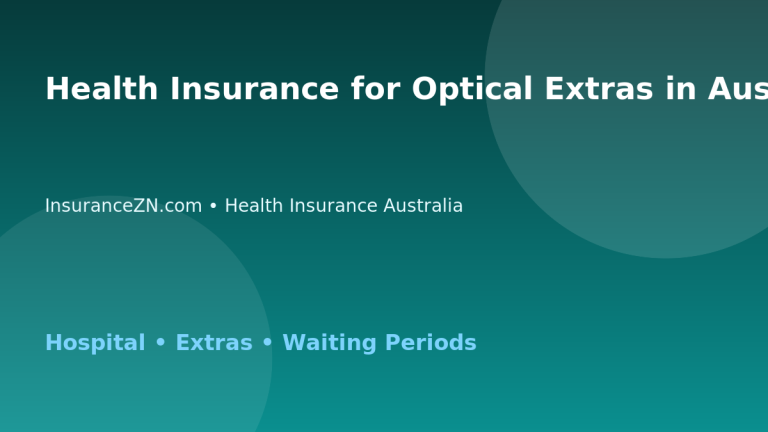 Health Insurance for Optical Extras in Aus

InsuranceZN.com • Health Insurance Australia

Hospital • Extras • Waiting Periods